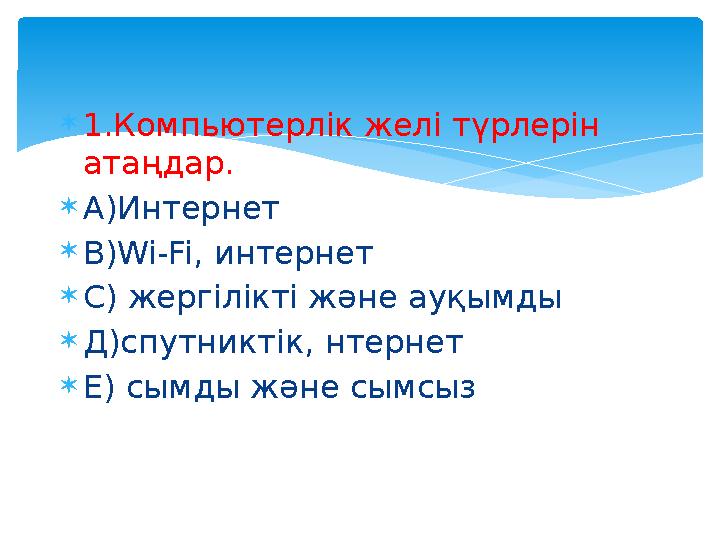 1.Компьютерлік желі түрлерін атаңдар.

А)Интернет

В)Wi-Fi, интернет

С) жергілікті және ауқымды

Д)спутниктік, нтернет

Е) сымды және сымсыз